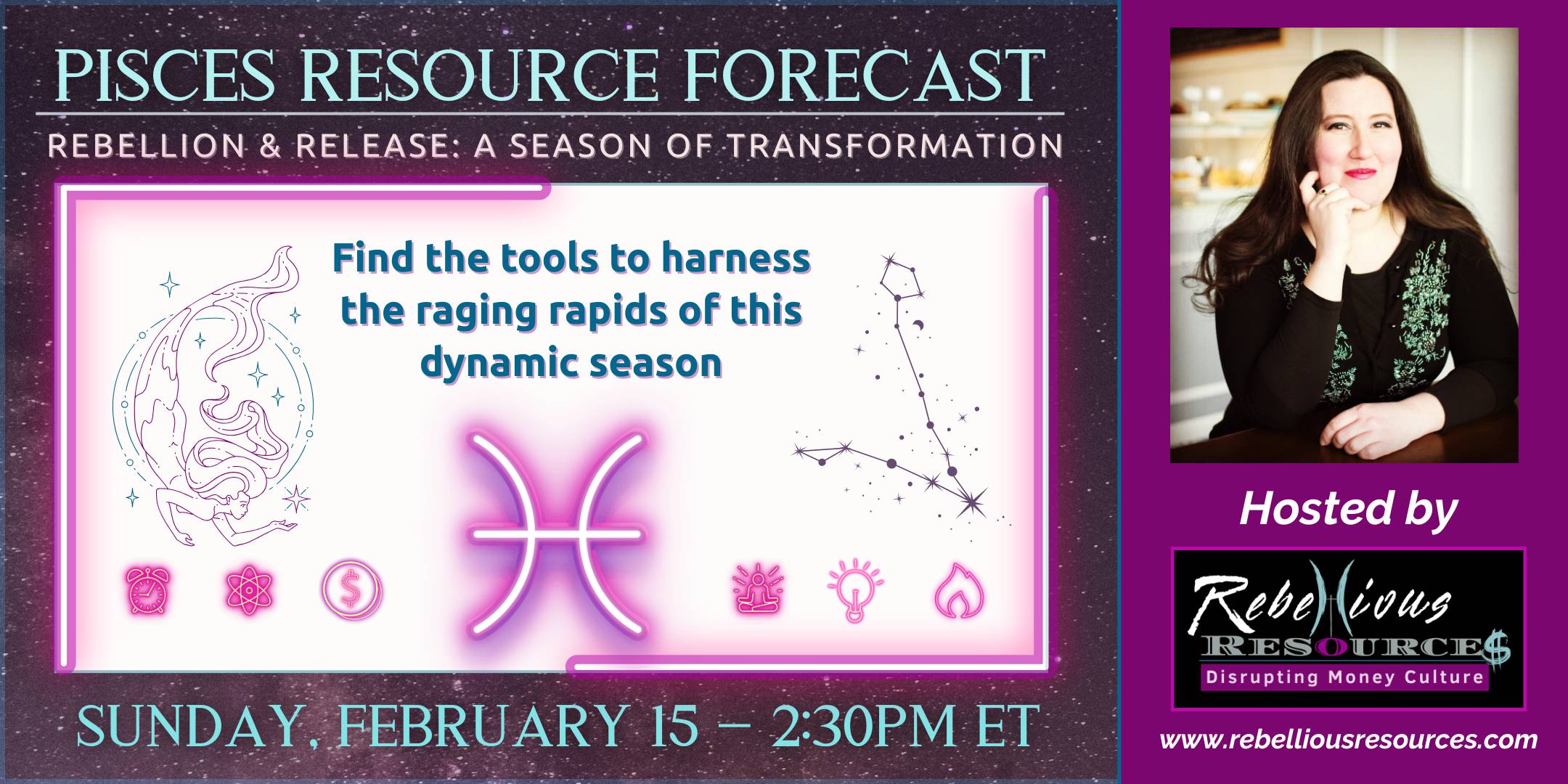 PISCES RESOURCE FORECAST

REBELLION & RELEASE: A SEASON OF TRANSFORMATION

Find the tools to harness the raging rapids of this dynamic season

SUNDAY, FEBRUARY 15 – 2:30PM ET

Hosted by

Rebellious RESOURCE$

Disrupting Money Culture

www.rebelliousresources.com